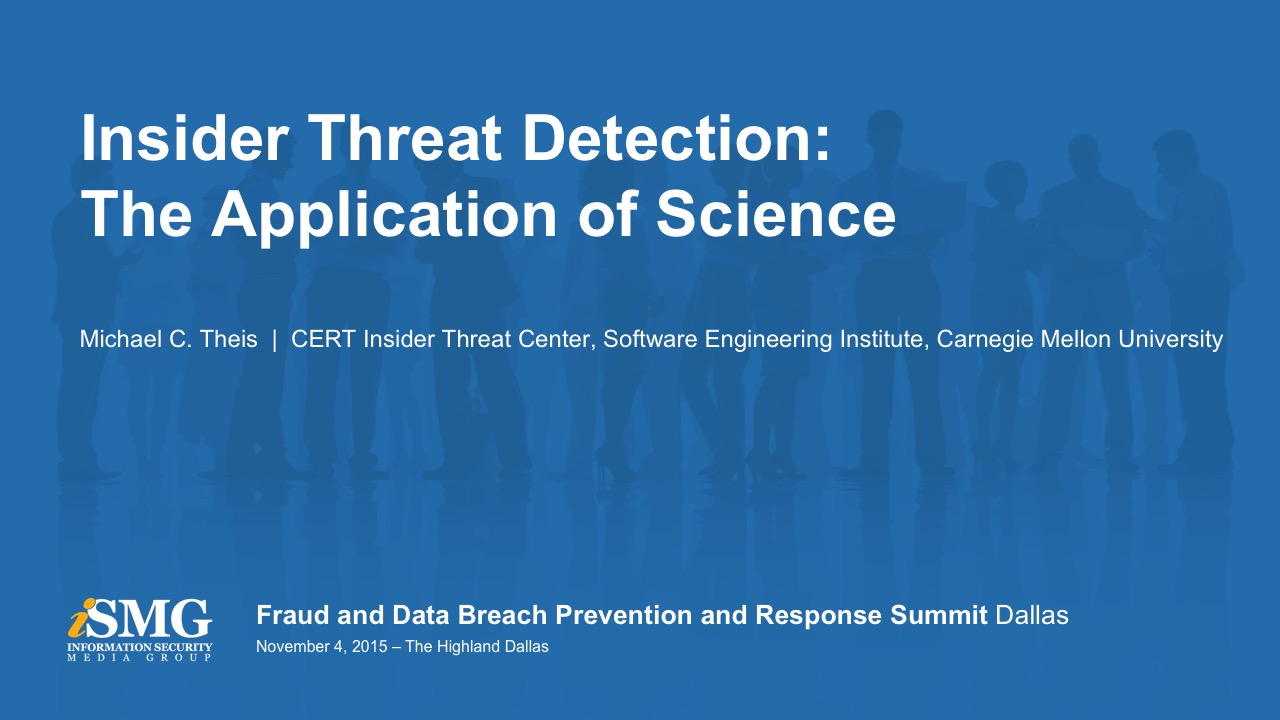 Insider Threat Detection: The Application of Science

Michael C. Theis | CERT Insider Threat Center, Software Engineering Institute, Carnegie Mellon University

iSMG
INFORMATION SECURITY
MEDIA GROUP

Fraud and Data Breach Prevention and Response Summit Dallas
November 4, 2015 – The Highland Dallas